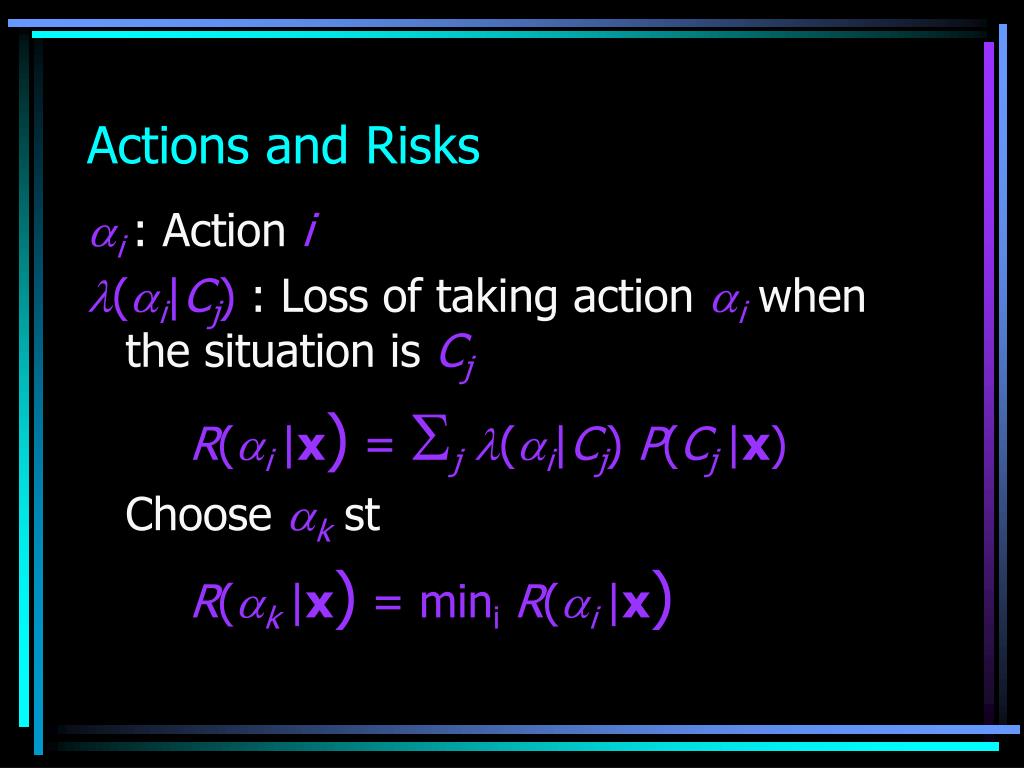 Actions and Risks

$\alpha_i$ : Action $i$

$\lambda(\alpha_i|C_j)$ : Loss of taking action $\alpha_i$ when the situation is $C_j$

$R(\alpha_i|\mathbf{x}) = \sum_j \lambda(\alpha_i|C_j) P(C_j|\mathbf{x})$

Choose $\alpha_k$ st

$R(\alpha_k|\mathbf{x}) = \min_i R(\alpha_i|\mathbf{x})$